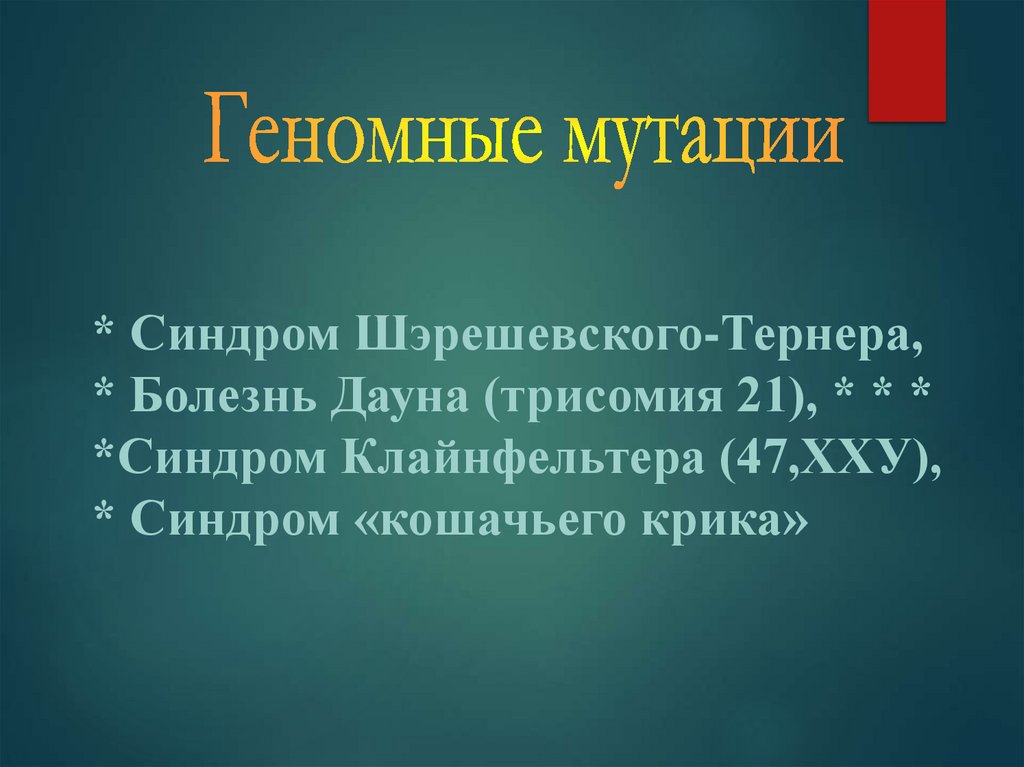 Геномные мутации

* Синдром Шэрешевского-Тернера,
* Болезнь Дауна (трисомия 21), * * *
*Синдром Клайнфельтера (47,ХХУ),
* Синдром «кошачьего крика»